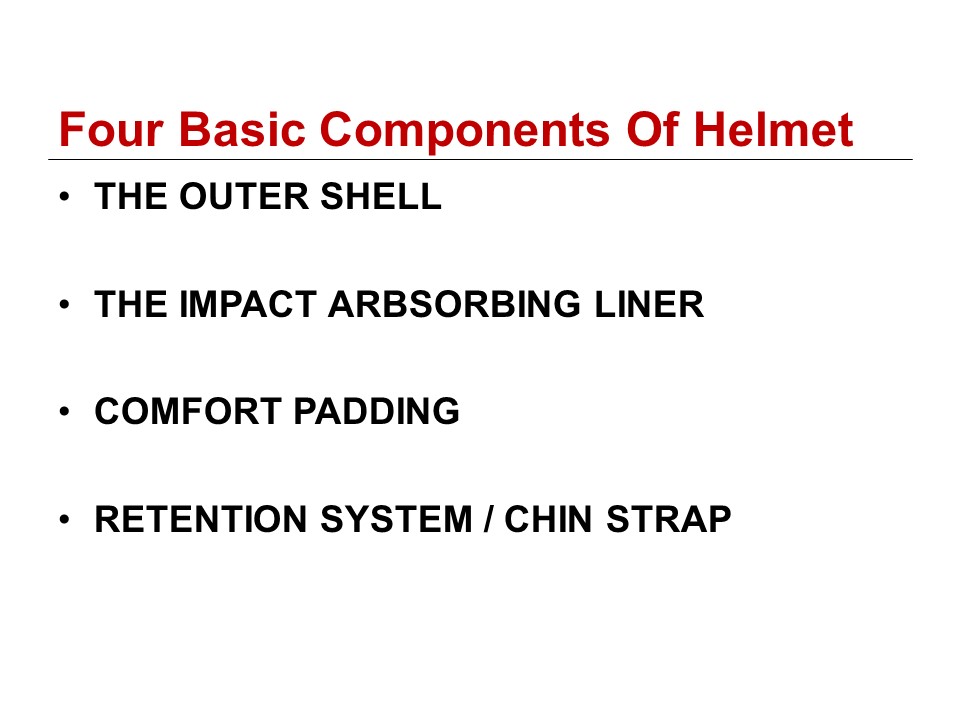 Four Basic Components Of Helmet

• THE OUTER SHELL

• THE IMPACT ARBSORBING LINER

• COMFORT PADDING

• RETENTION SYSTEM / CHIN STRAP